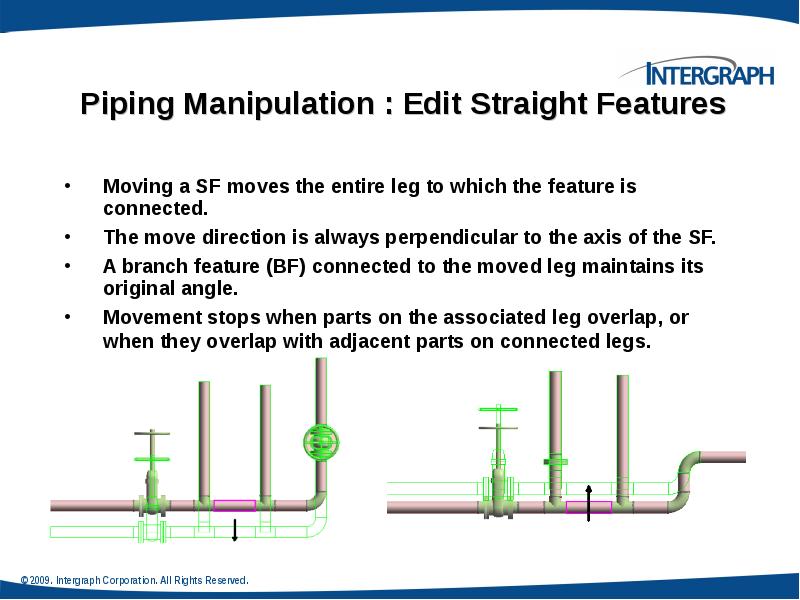 INTERGRAPH

Piping Manipulation : Edit Straight Features

• Moving a SF moves the entire leg to which the feature is connected.

• The move direction is always perpendicular to the axis of the SF.

• A branch feature (BF) connected to the moved leg maintains its original angle.

• Movement stops when parts on the associated leg overlap, or when they overlap with adjacent parts on connected legs.

© 2009. Intergraph Corporation. All Rights Reserved.